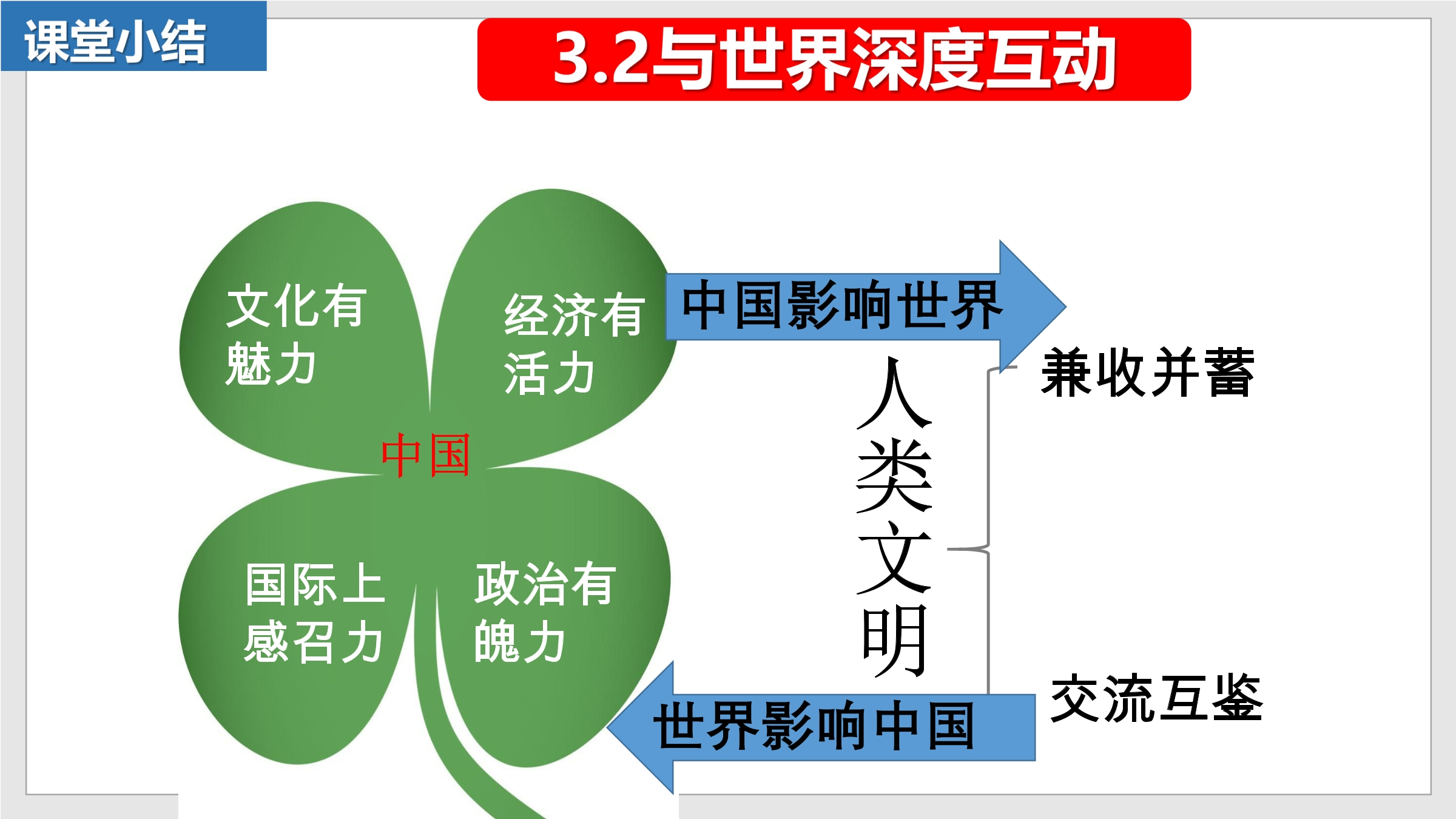 课堂小结

3.2与世界深度互动

文化有魅力

经济有活力

中国

国际上感召力

政治有魄力

中国影响世界

人类文明

兼收并蓄

交流互鉴

世界影响中国